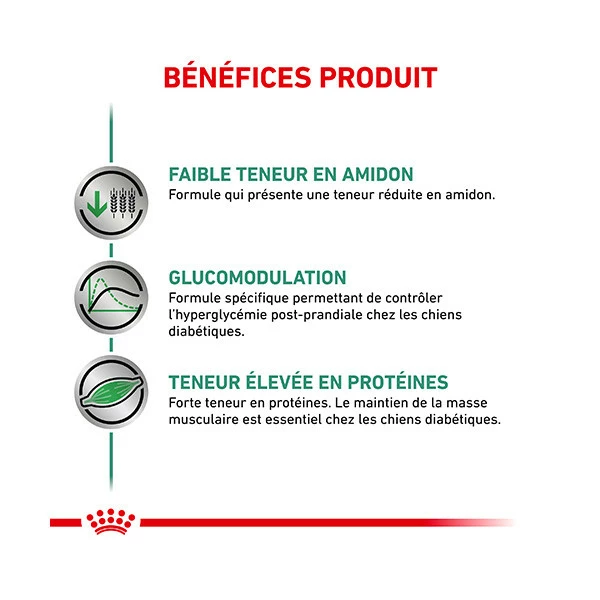 BÉNÉFICES PRODUIT

FAIBLE TENEUR EN AMIDON
Formule qui présente une teneur réduite en amidon.

GLUCOMODULATION
Formule spécifique permettant de contrôler l'hyperglycémie post-prandiale chez les chiens diabétiques.

TENEUR ÉLEVÉE EN PROTÉINES
Forte teneur en protéines. Le maintien de la masse musculaire est essentiel chez les chiens diabétiques.